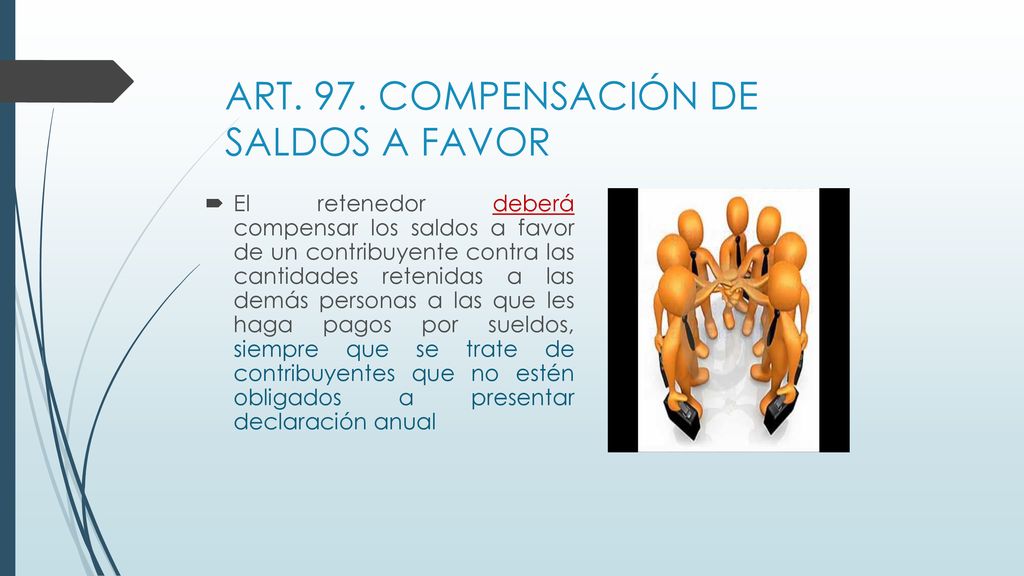 ART. 97. COMPENSACIÓN DE SALDOS A FAVOR

El retenedor deberá compensar los saldos a favor de un contribuyente contra las cantidades retenidas a las demás personas a las que les haga pagos por sueldos, siempre que se trate de contribuyentes que no estén obligados a presentar declaración anual